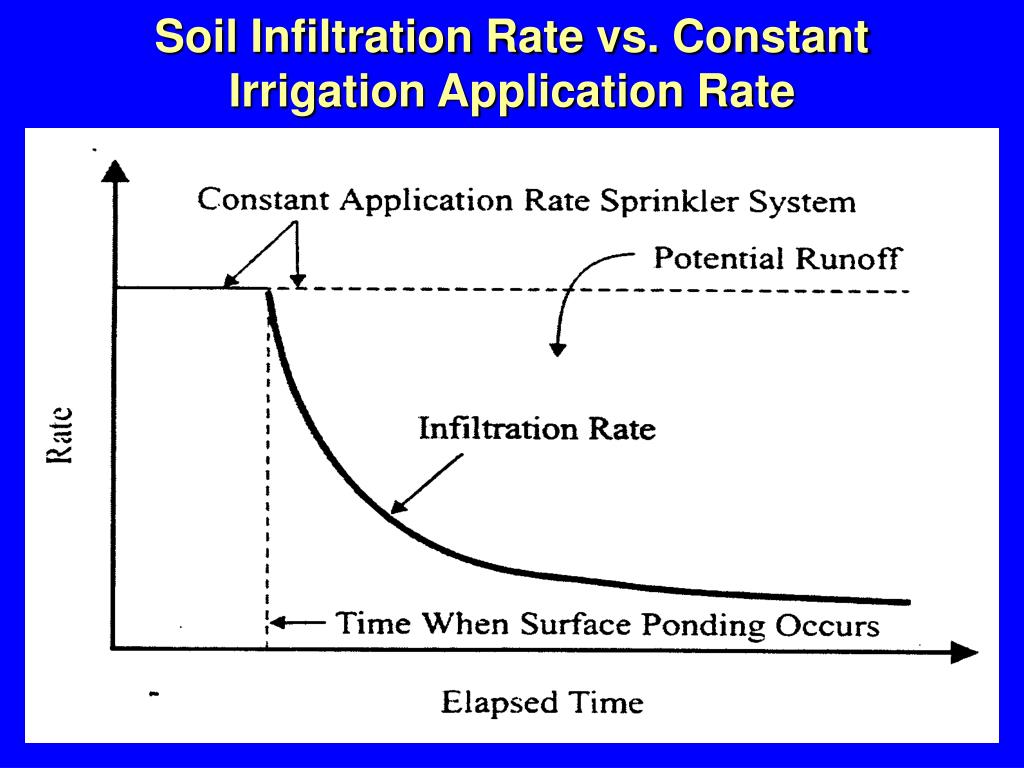 Soil Infiltration Rate vs. Constant Irrigation Application Rate

Constant Application Rate Sprinkler System

Potential Runoff

Rate

Infiltration Rate

Time When Surface Ponding Occurs

Elapsed Time